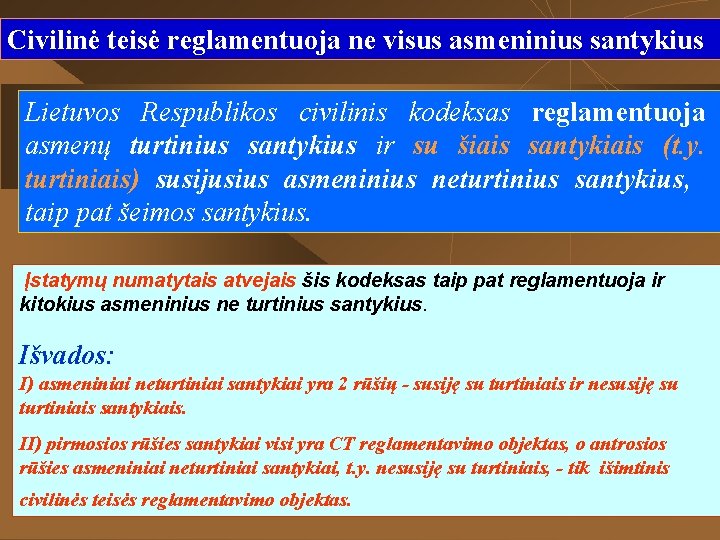 Civilinė teisė reglamentuoja ne visus asmeninius santykius

Lietuvos Respublikos civilinis kodeksas reglamentuoja asmenų turtinius santykius ir su šiais santykiais (t.y. turtiniais) susijusius asmeninius neturtinius santykius, taip pat šeimos santykius.

Įstatymų numatytais atvejais šis kodeksas taip pat reglamentuoja ir kitokius asmeninius ne turtinius santykius.

Išvados:

I) asmeniniai neturtiniai santykiai yra 2 rūšių - susiję su turtiniais ir nesusiję su turtiniais santykiais.

II) pirmosios rūšies santykiai visi yra CT reglamentavimo objektas, o antrosios rūšies asmeniniai neturtiniai santykiai, t.y. nesusiję su turtiniais, - tik išimtinis civilinės teisės reglamentavimo objektas.